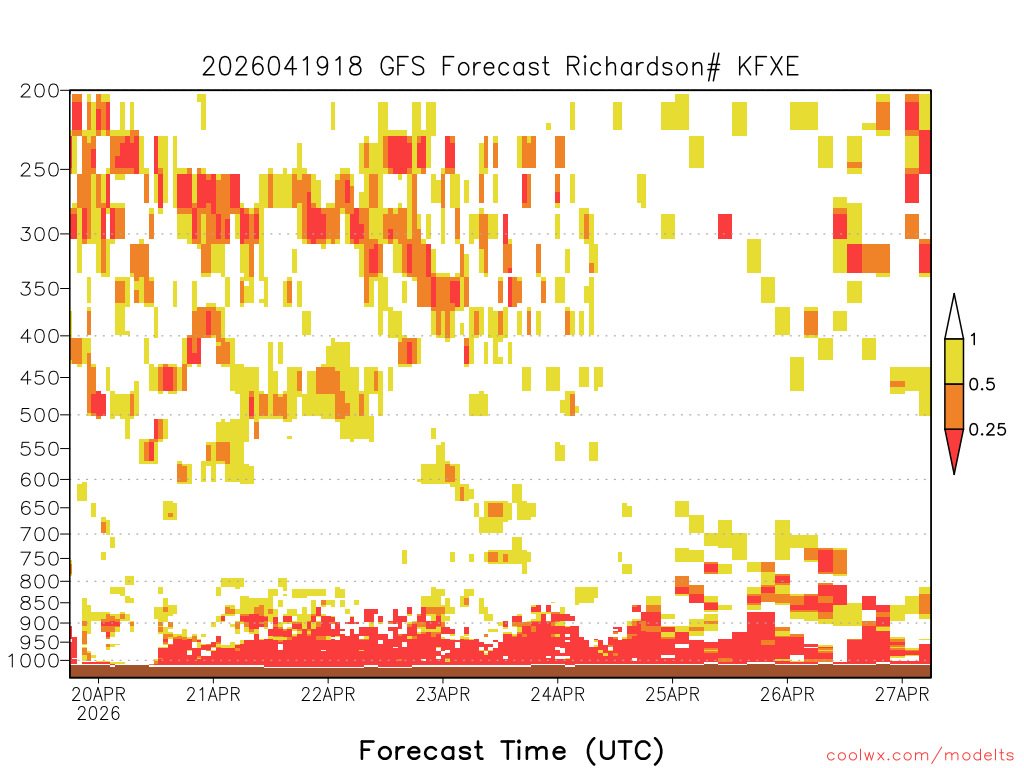 2026041918 GFS Forecast Richardson# KFXE

200
250
300
350
400
450
500
550
600
650
700
750
800
850
900
950
1000

1
0.5
0.25

20APR
2026
21APR
22APR
23APR
24APR
25APR
26APR
27APR

Forecast Time (UTC)

coolwx.com/modelts